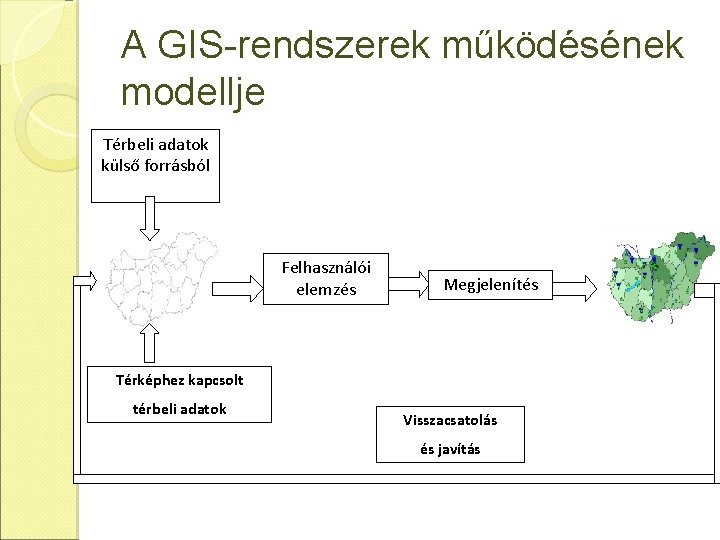 A GIS-rendszerek működésének modellje

Térbeli adatok külső forrásból

Felhasználói elemzés

Megjelenítés

Térképhez kapcsolt térbeli adatok

Visszacsatolás és javítás